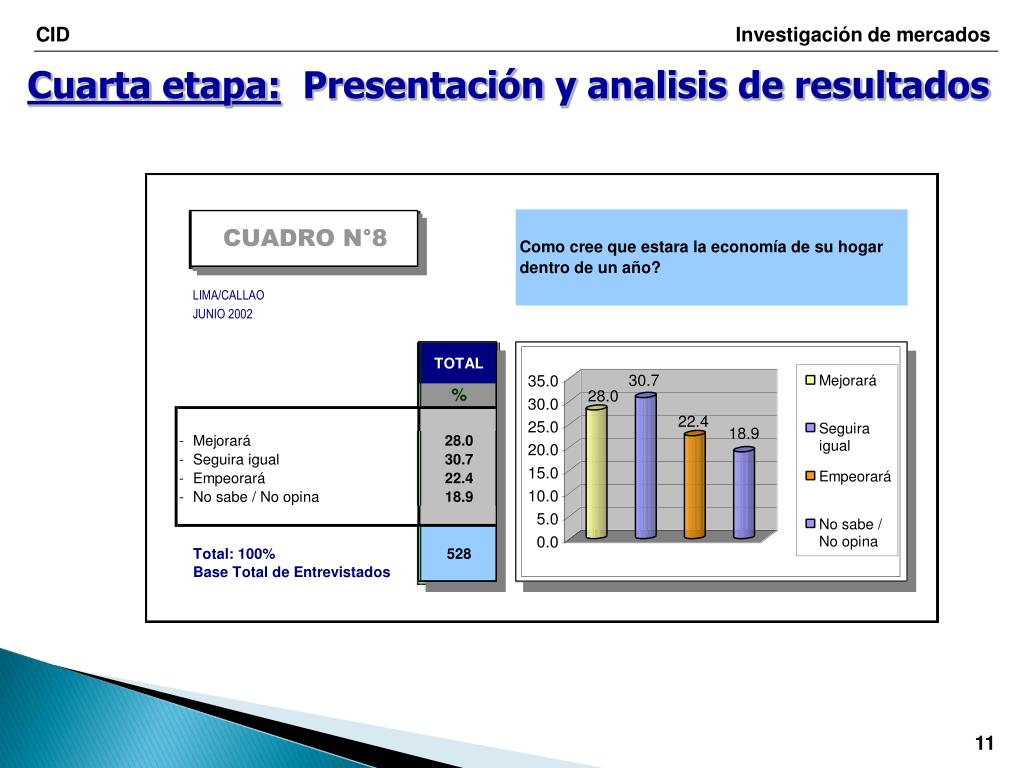 CID

Investigación de mercados

Cuarta etapa: Presentación y analisis de resultados

CUADRO N°8

LIMA/CALLAO
JUNIO 2002

Como cree que estara la economía de su hogar dentro de un año?

| | TOTAL |
|---|---|
| | % |
| - Mejorará | 28.0 |
| - Seguira igual | 30.7 |
| - Empeorará | 22.4 |
| - No sabe / No opina | 18.9 |
| Total: 100% Base Total de Entrevistados | 528 |

35.0
30.0
25.0
20.0
15.0
10.0
5.0
0.0

28.0
30.7
22.4
18.9

Mejorará
Seguira igual
Empeorará
No sabe / No opina

11